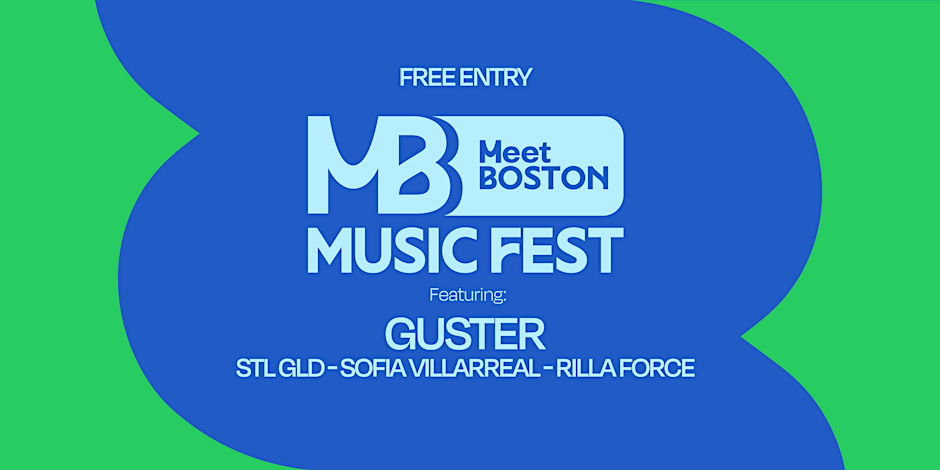 FREE ENTRY

MB Meet BOSTON

MUSIC FEST

Featuring:

GUSTER

STL GLD - SOFIA VILLARREAL - RILLA FORCE